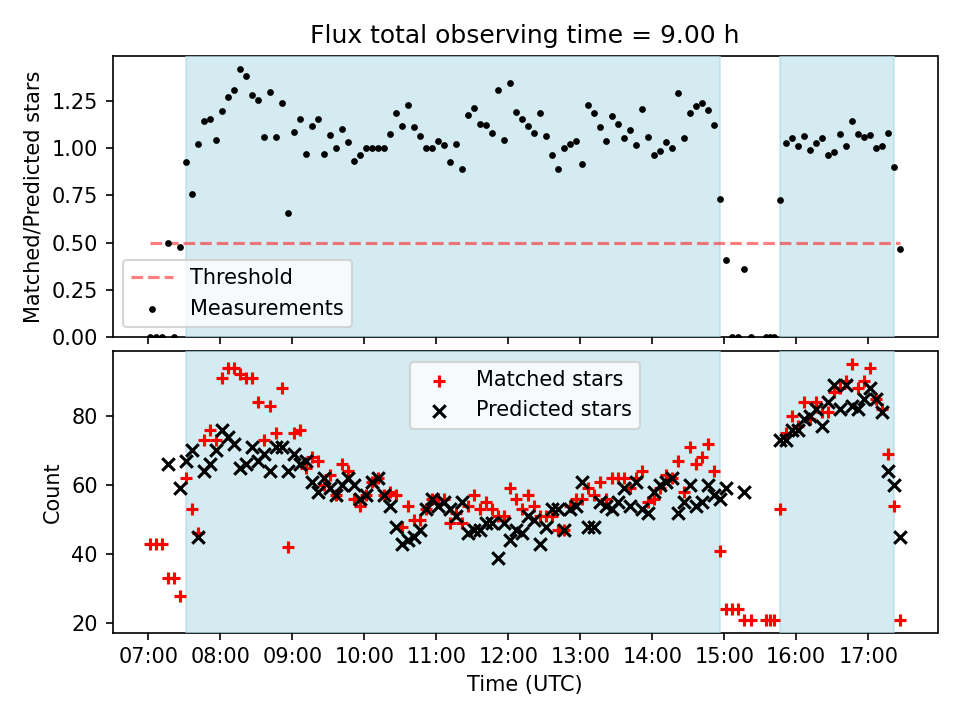 Flux total observing time = 9.00 h

Matched/Predicted stars

1.25
1.00
0.75
0.50
0.25
0.00

Threshold
Measurements

Count

80
60
40
20

Matched stars
Predicted stars

07:00 08:00 09:00 10:00 11:00 12:00 13:00 14:00 15:00 16:00 17:00

Time (UTC)